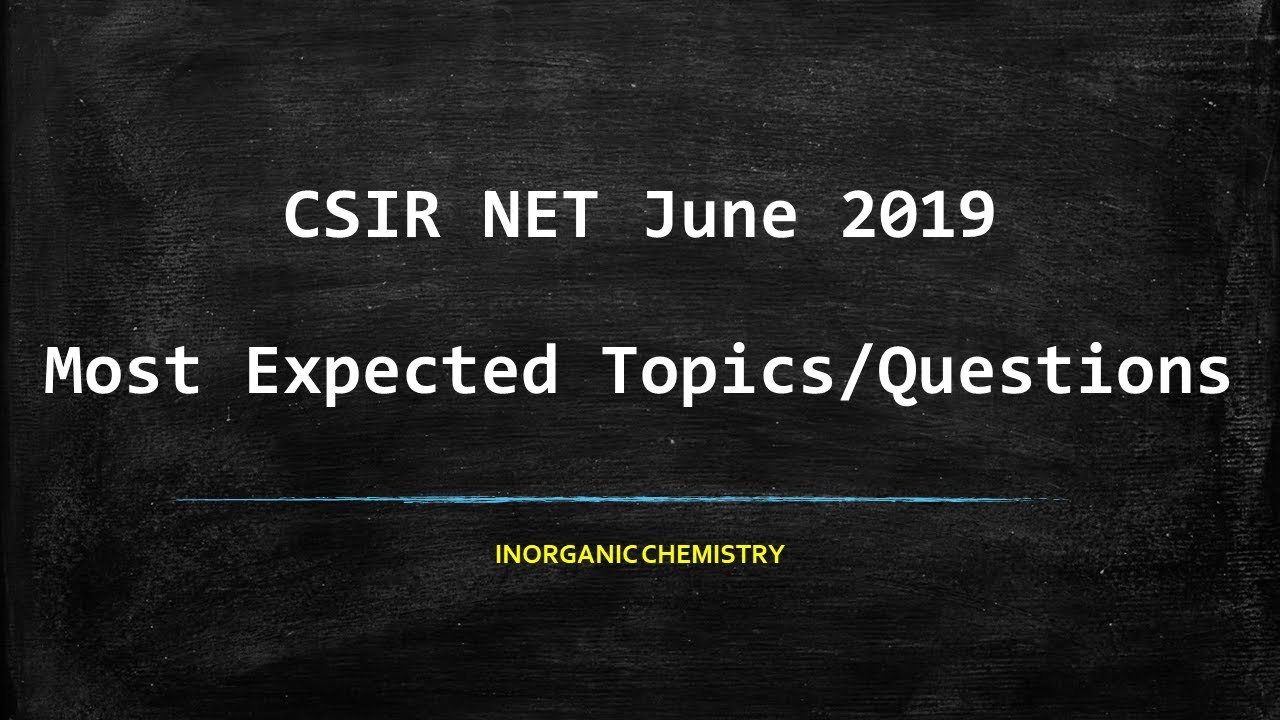 CSIR NET June 2019

Most Expected Topics/Questions

INORGANIC CHEMISTRY